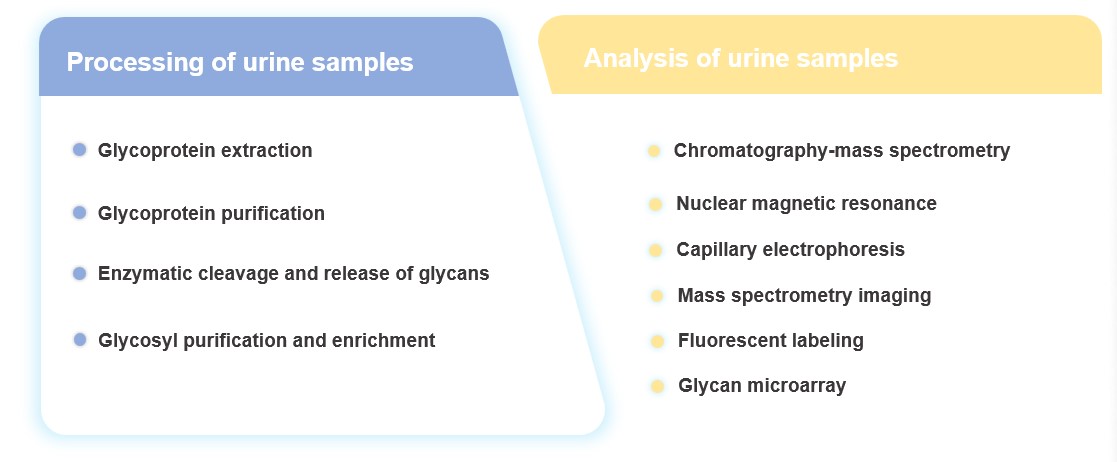 Processing of urine samples

Glycoprotein extraction

Glycoprotein purification

Enzymatic cleavage and release of glycans

Glycosyl purification and enrichment

Analysis of urine samples

Chromatography-mass spectrometry

Nuclear magnetic resonance

Capillary electrophoresis

Mass spectrometry imaging

Fluorescent labeling

Glycan microarray